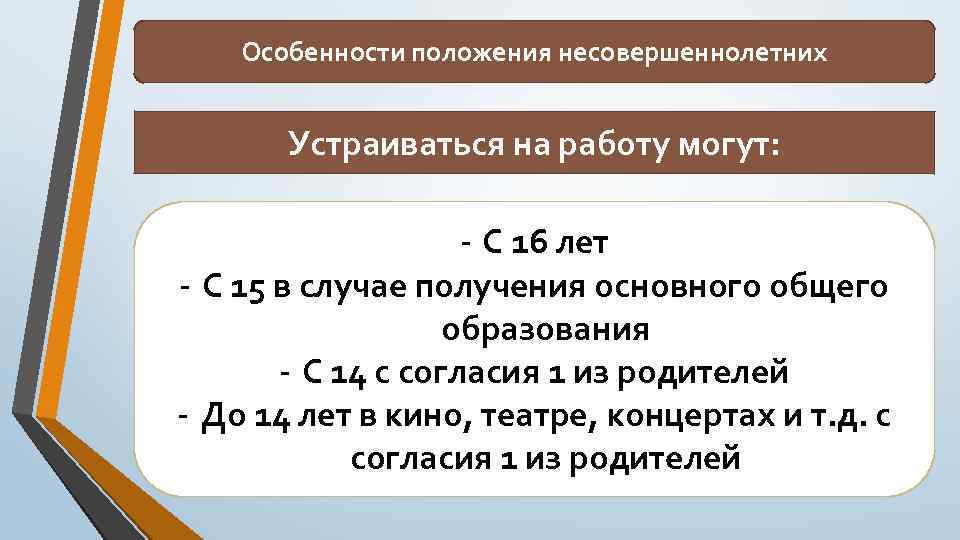 Особенности положения несовершеннолетних

Устраиваться на работу могут:

- С 16 лет
- С 15 в случае получения основного общего образования
- С 14 с согласия 1 из родителей
- До 14 лет в кино, театре, концертах и т.д. с согласия 1 из родителей